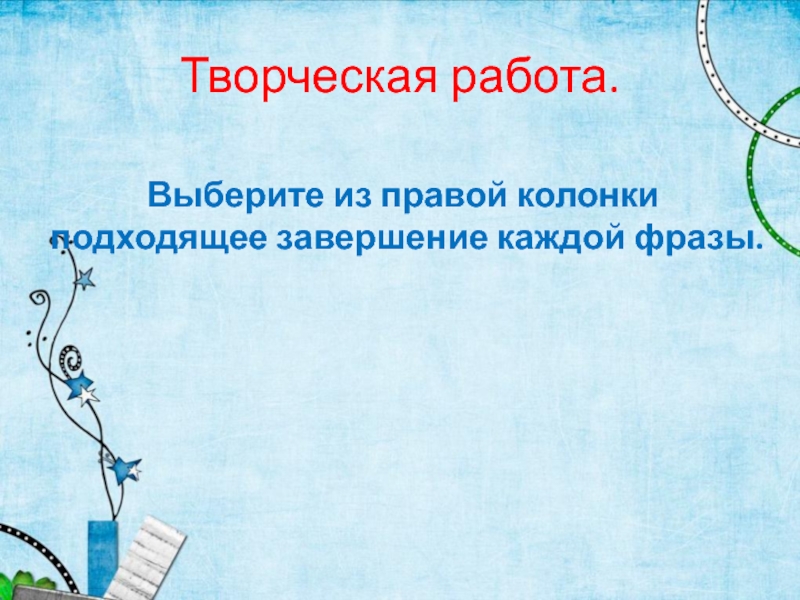 Творческая работа.

Выберите из правой колонки подходящее завершение каждой фразы.